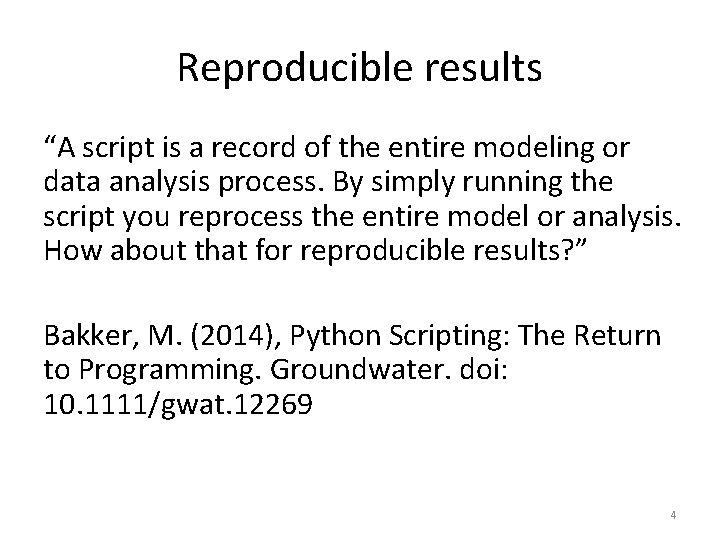 Reproducible results

“A script is a record of the entire modeling or data analysis process. By simply running the script you reprocess the entire model or analysis. How about that for reproducible results?”

Bakker, M. (2014), Python Scripting: The Return to Programming. Groundwater. doi: 10.1111/gwat.12269

4